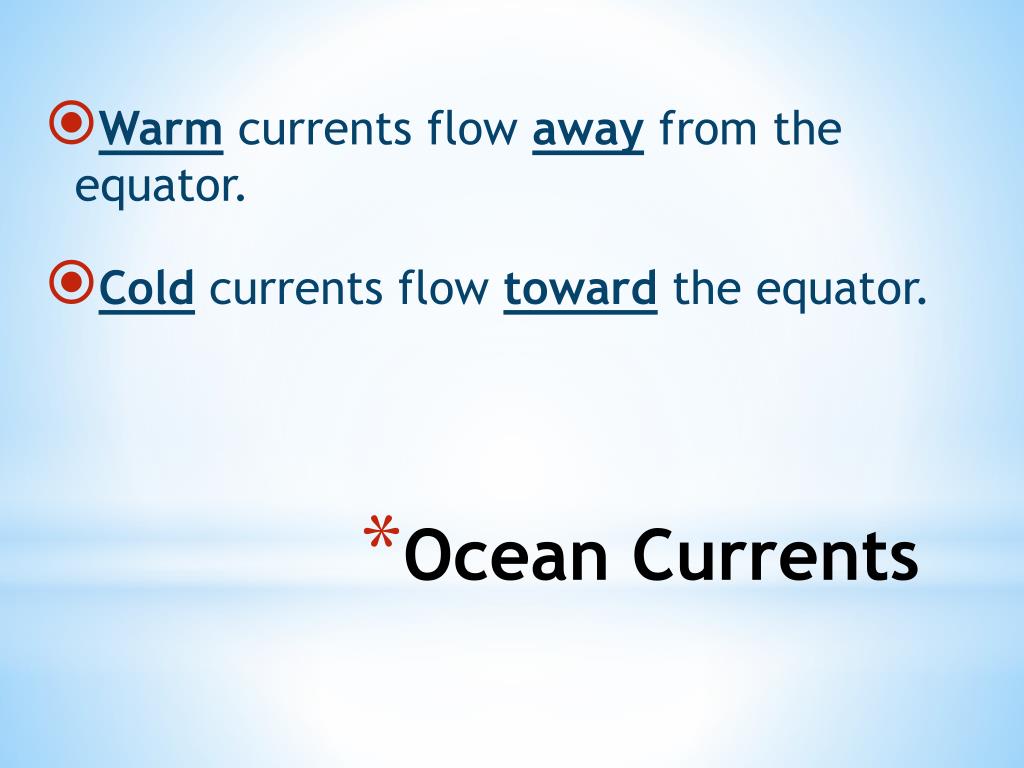 Warm currents flow away from the equator.

Cold currents flow toward the equator.

*Ocean Currents